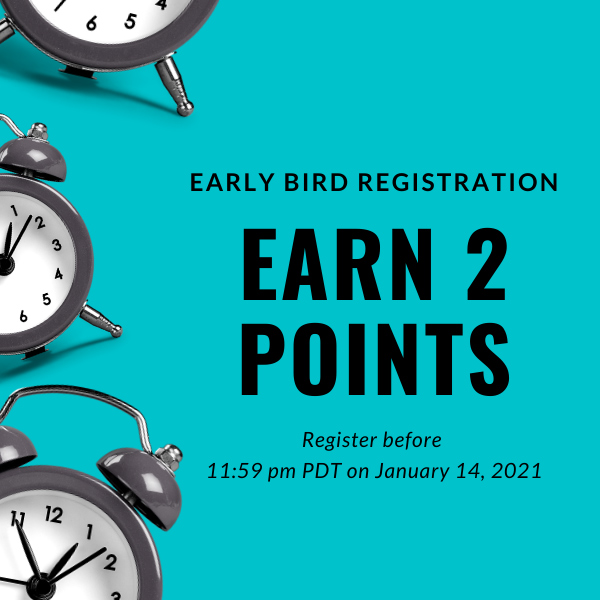 EARLY BIRD REGISTRATION

EARN 2 POINTS

Register before 11:59 pm PDT on January 14, 2021